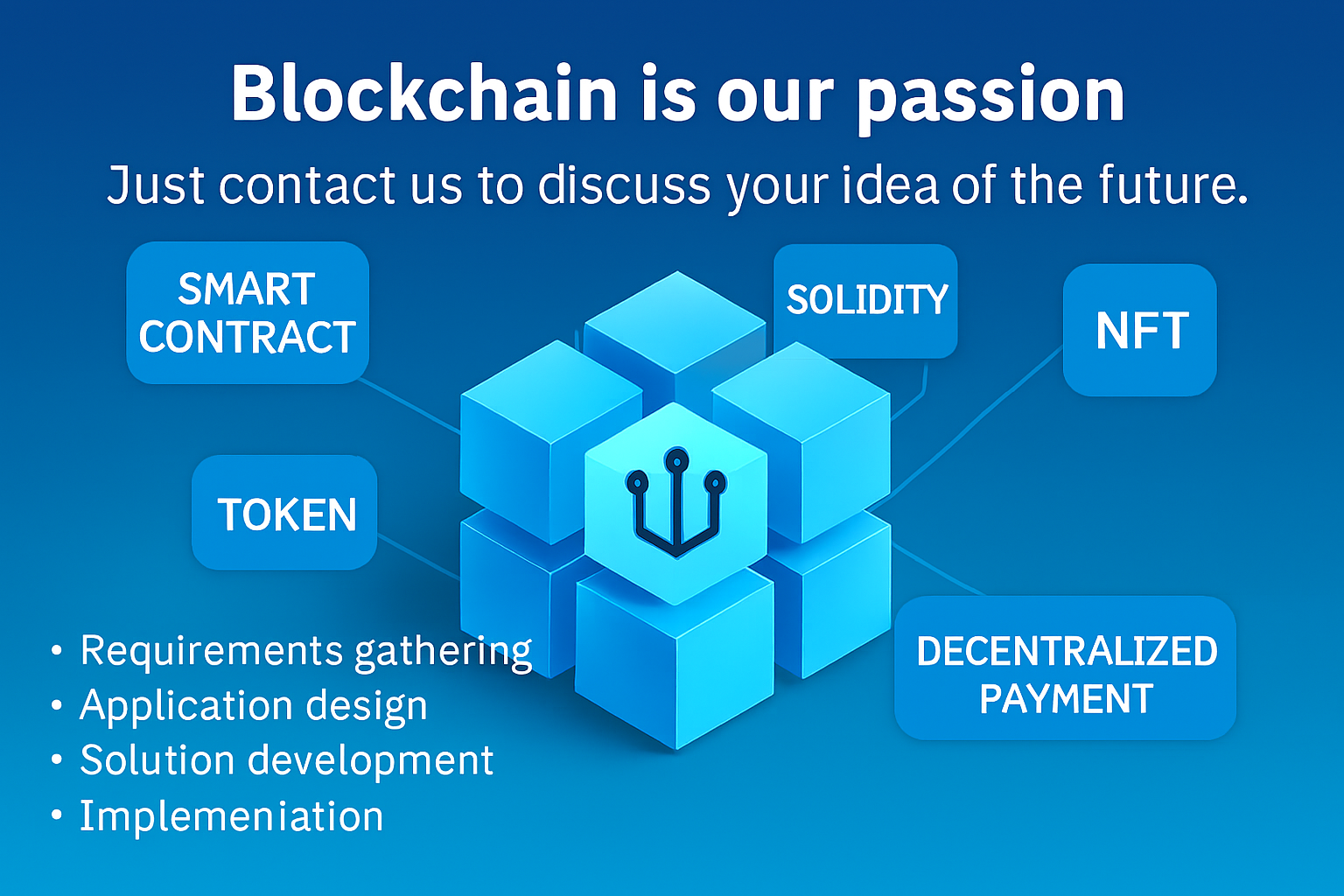 Blockchain is our passion

Just contact us to discuss your idea of the future.

SMART CONTRACT

SOLIDITY

NFT

TOKEN

DECENTRALIZED PAYMENT

• Requirements gathering
• Application design
• Solution development
• Implemeniation